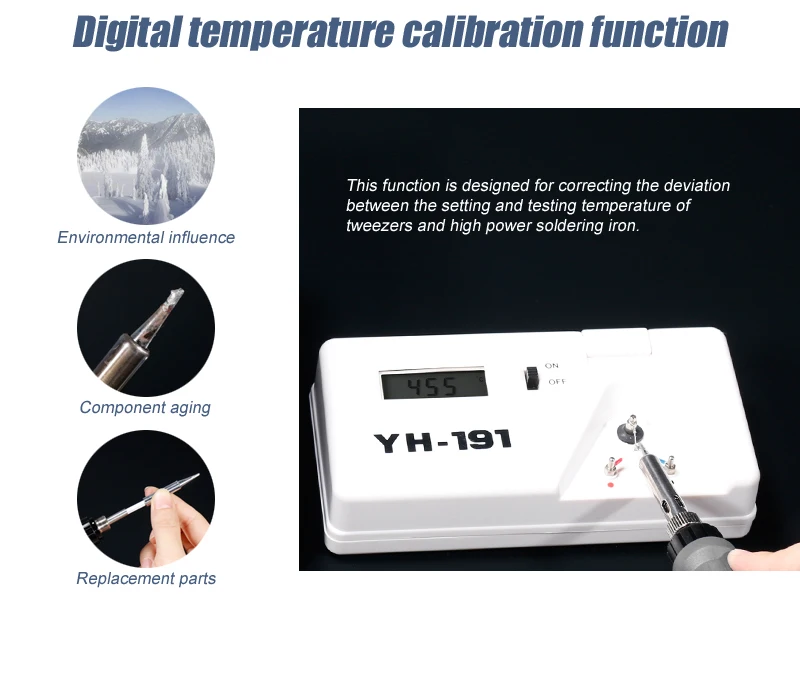 Digital temperature calibration function

Environmental influence

Component aging

Replacement parts

This function is designed for correcting the deviation between the setting and testing temperature of tweezers and high power soldering iron.

455

ON

OFF

YH-191